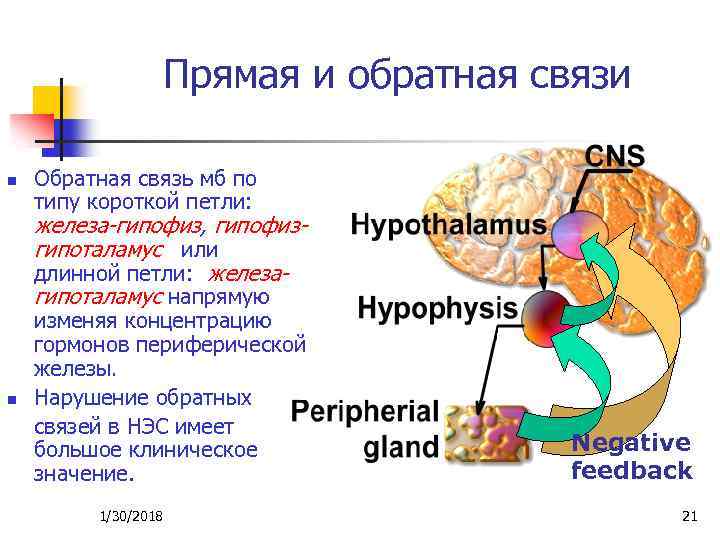 Прямая и обратная связи

Обратная связь мб по типу короткой петли: железа-гипофиз, гипофиз-гипоталамус или длинной петли: железа-гипоталамус напрямую изменяя концентрацию гормонов периферической железы.

Нарушение обратных связей в НЭС имеет большое клиническое значение.

CNS
Hypothalamus
Hypophysis
Peripherial gland
Negative feedback

1/30/2018
21